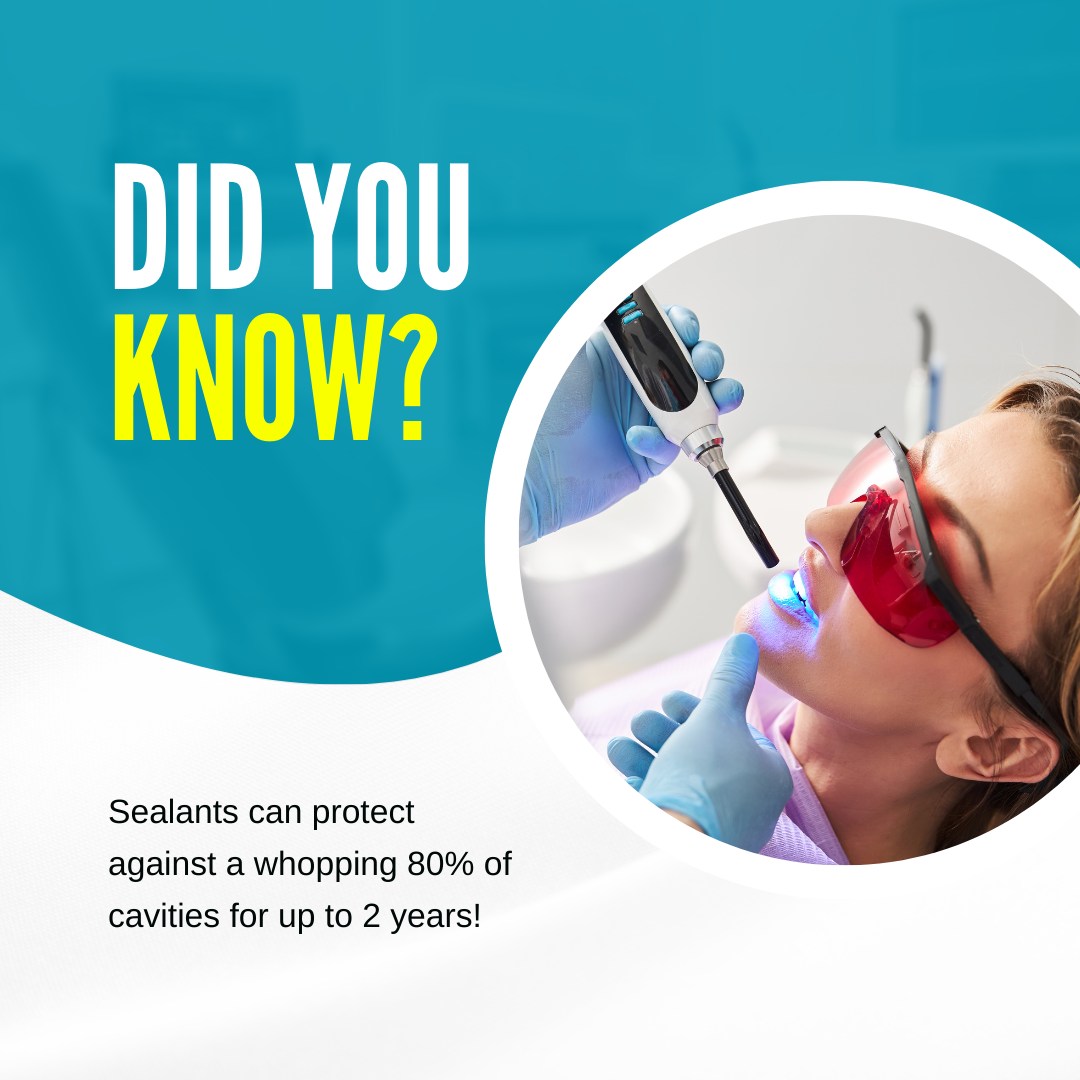 DID YOU KNOW?

Sealants can protect against a whopping 80% of cavities for up to 2 years!